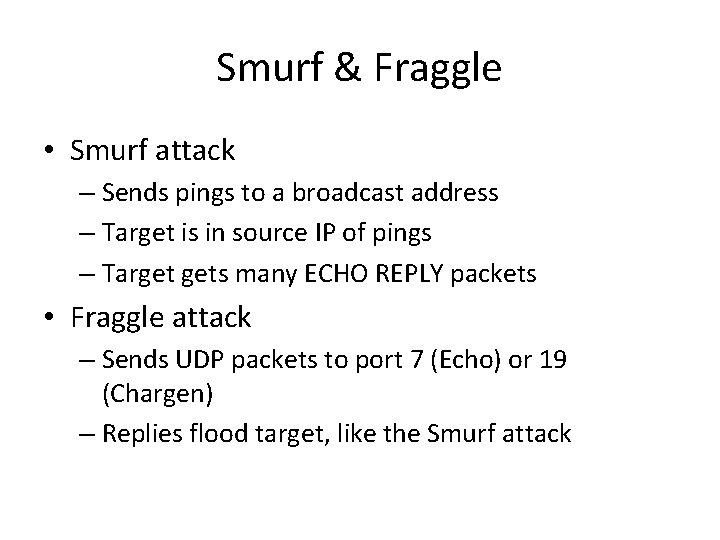 Smurf & Fraggle

• Smurf attack
– Sends pings to a broadcast address
– Target is in source IP of pings
– Target gets many ECHO REPLY packets

• Fraggle attack
– Sends UDP packets to port 7 (Echo) or 19 (Chargen)
– Replies flood target, like the Smurf attack